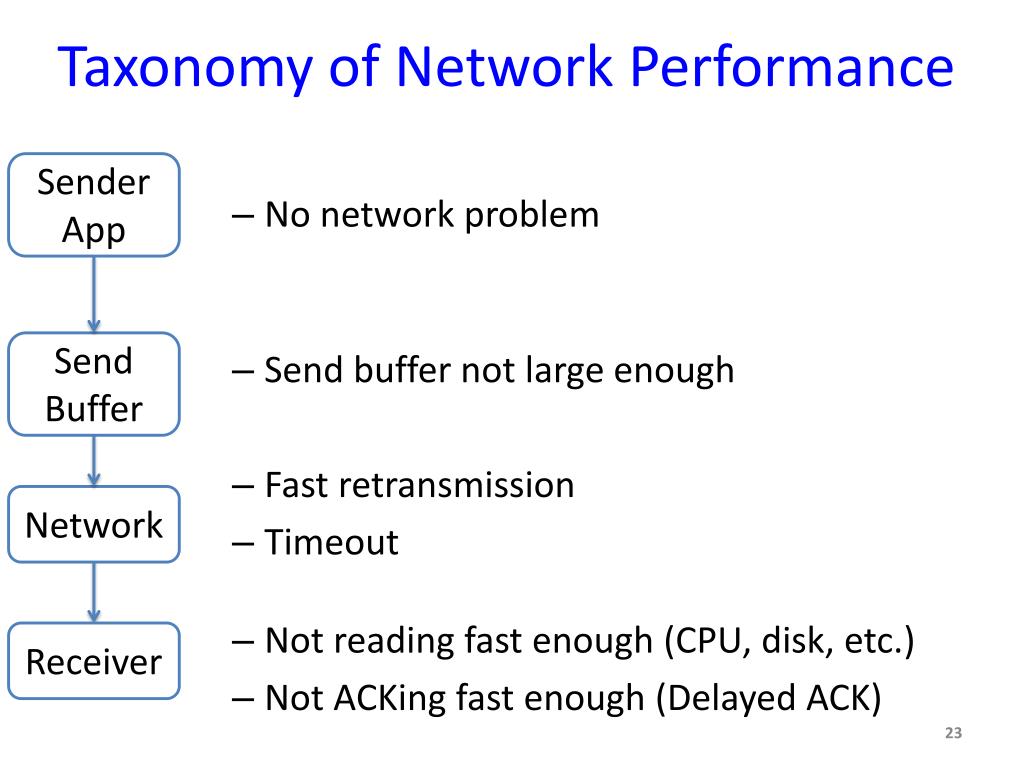 Taxonomy of Network Performance

Sender App

– No network problem

Send Buffer

– Send buffer not large enough

Network

– Fast retransmission
– Timeout

Receiver

– Not reading fast enough (CPU, disk, etc.)
– Not ACKing fast enough (Delayed ACK)

23